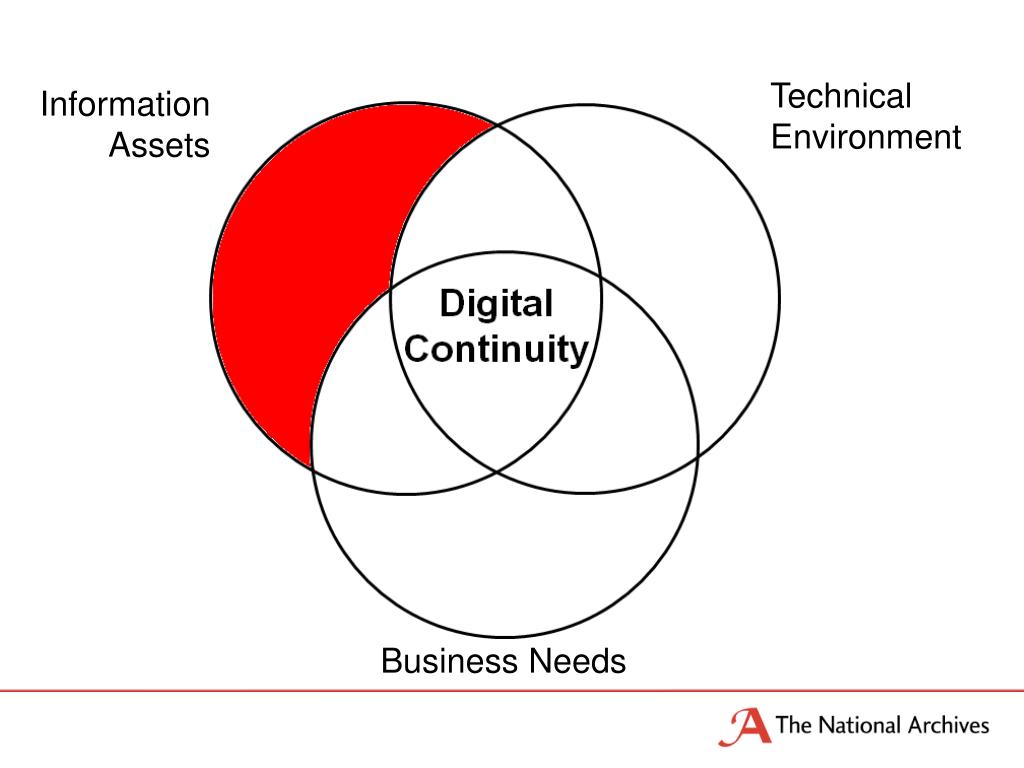 Information Assets

Technical Environment

Digital Continuity

Business Needs

The National Archives